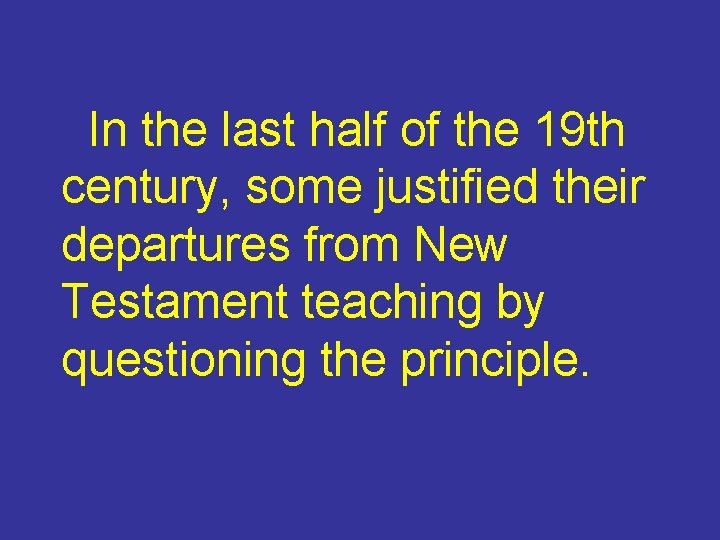 In the last half of the 19th century, some justified their departures from New Testament teaching by questioning the principle.